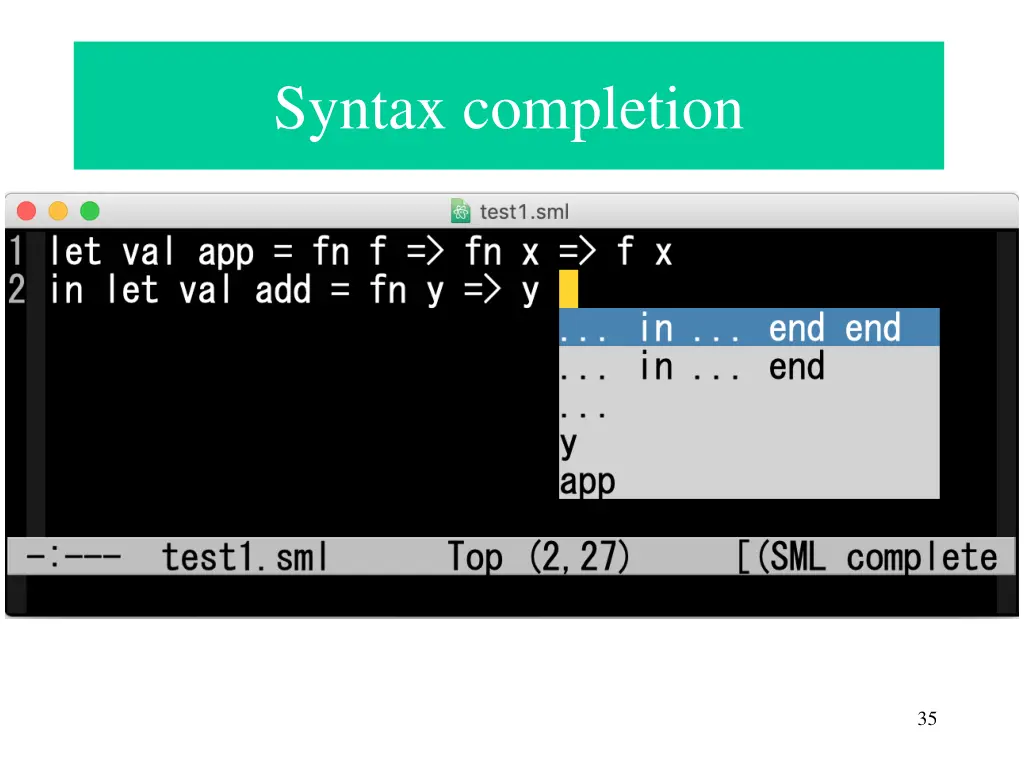 Syntax completion

test1.sml

1 let val app = fn f => fn x => f x
2 in let val add = fn y => y

... in ... end end
... in ... end
...
y
app

-:--- test1.sml Top (2,27) [(SML complete

35